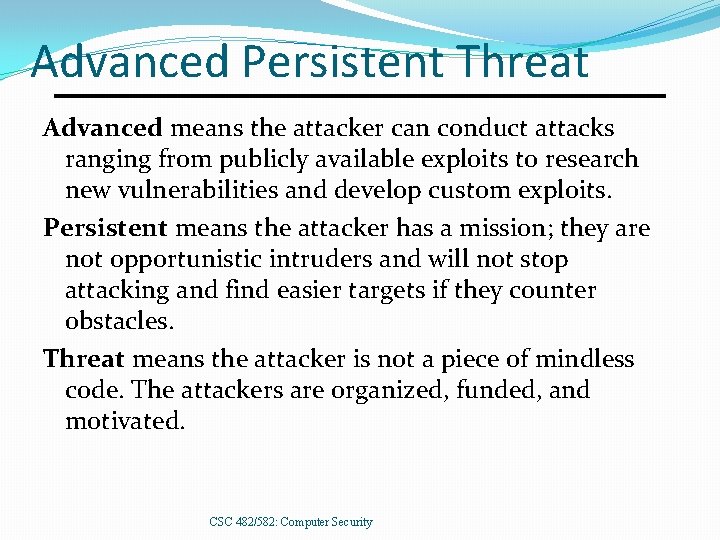 Advanced Persistent Threat

Advanced means the attacker can conduct attacks ranging from publicly available exploits to research new vulnerabilities and develop custom exploits.

Persistent means the attacker has a mission; they are not opportunistic intruders and will not stop attacking and find easier targets if they counter obstacles.

Threat means the attacker is not a piece of mindless code. The attackers are organized, funded, and motivated.

CSC 482/582: Computer Security